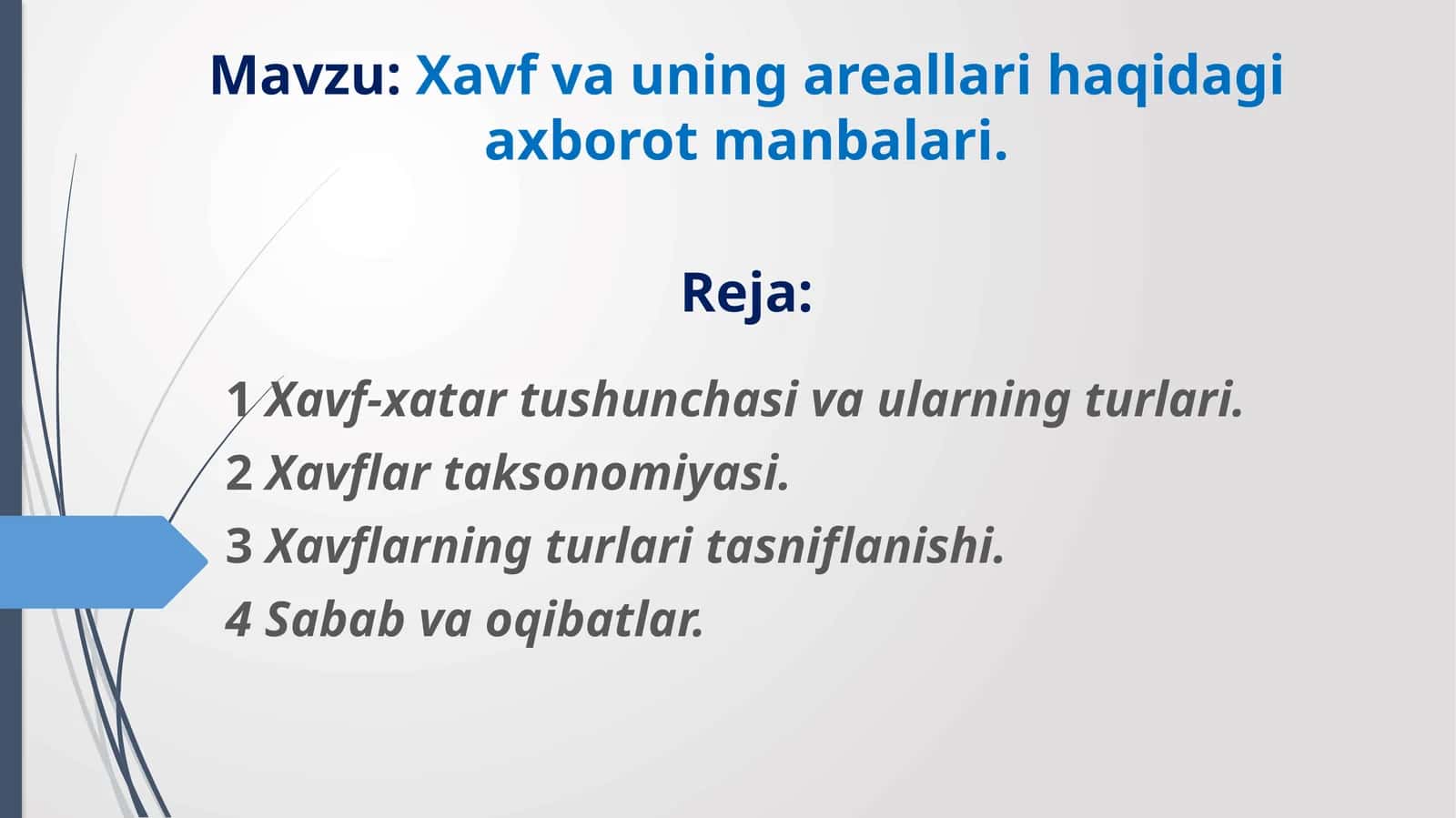 Mavzu: Xavf va uning areallari haqidagi axborot manbalari.

Reja:

1 Xavf-xatar tushunchasi va ularning turlari.
2 Xavflar taksonomiyasi.
3 Xavflarning turlari tasniflanishi.
4 Sabab va oqibatlar.